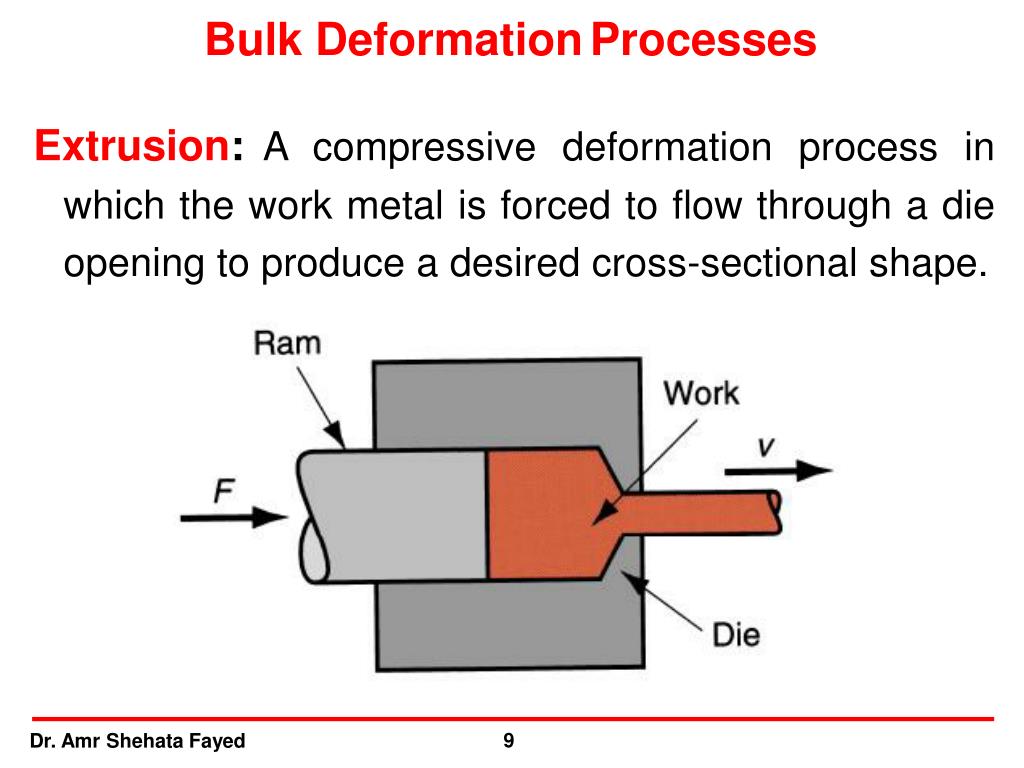 Bulk Deformation Processes

Extrusion: A compressive deformation process in which the work metal is forced to flow through a die opening to produce a desired cross-sectional shape.

Ram

Work

$v$

$F$

Die

Dr. Amr Shehata Fayed

9